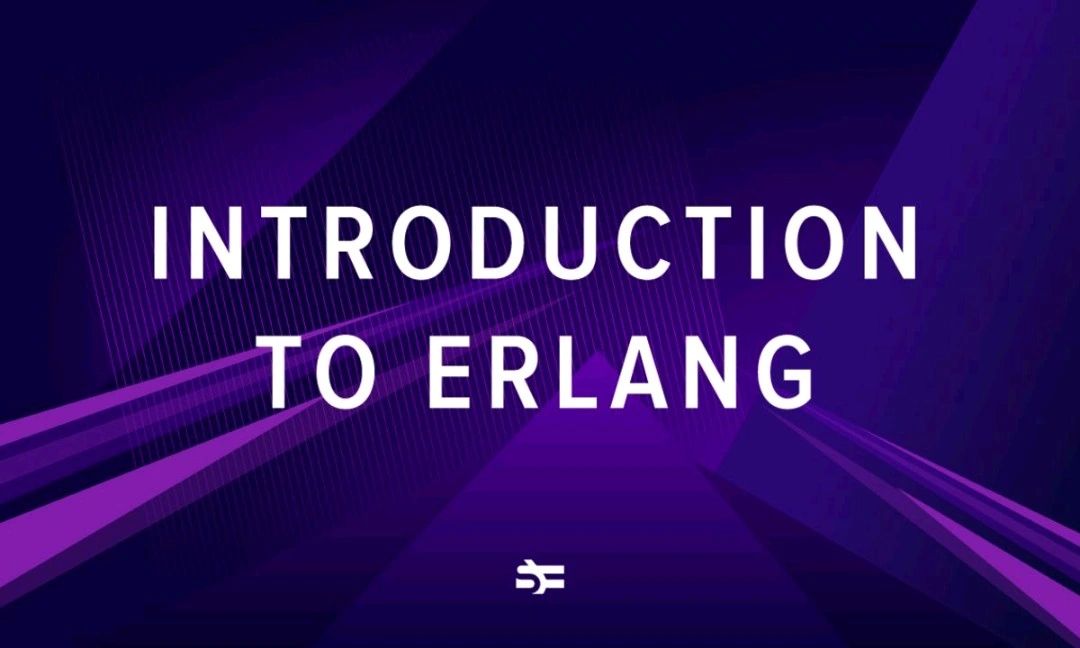 INTRODUCTION TO ERLANG